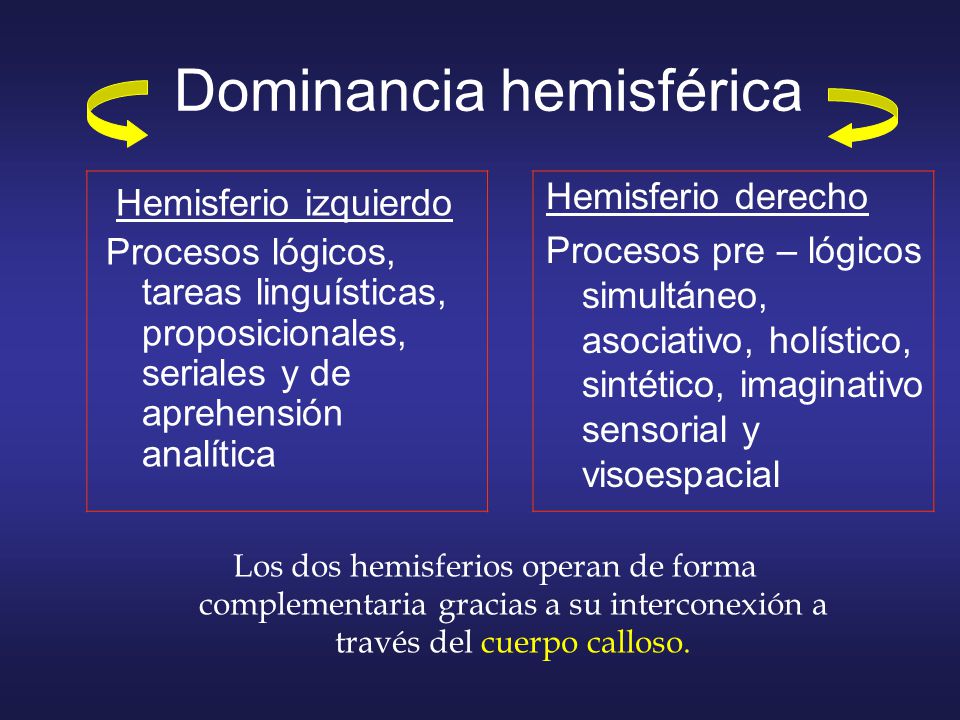 Dominancia hemisférica

Hemisferio izquierdo

Procesos lógicos, tareas linguísticas, proposicionales, seriales y de aprehensión analítica

Hemisferio derecho

Procesos pre – lógicos simultáneo, asociativo, holístico, sintético, imaginativo sensorial y visoespacial

Los dos hemisferios operan de forma complementaria gracias a su interconexión a través del cuerpo calloso.